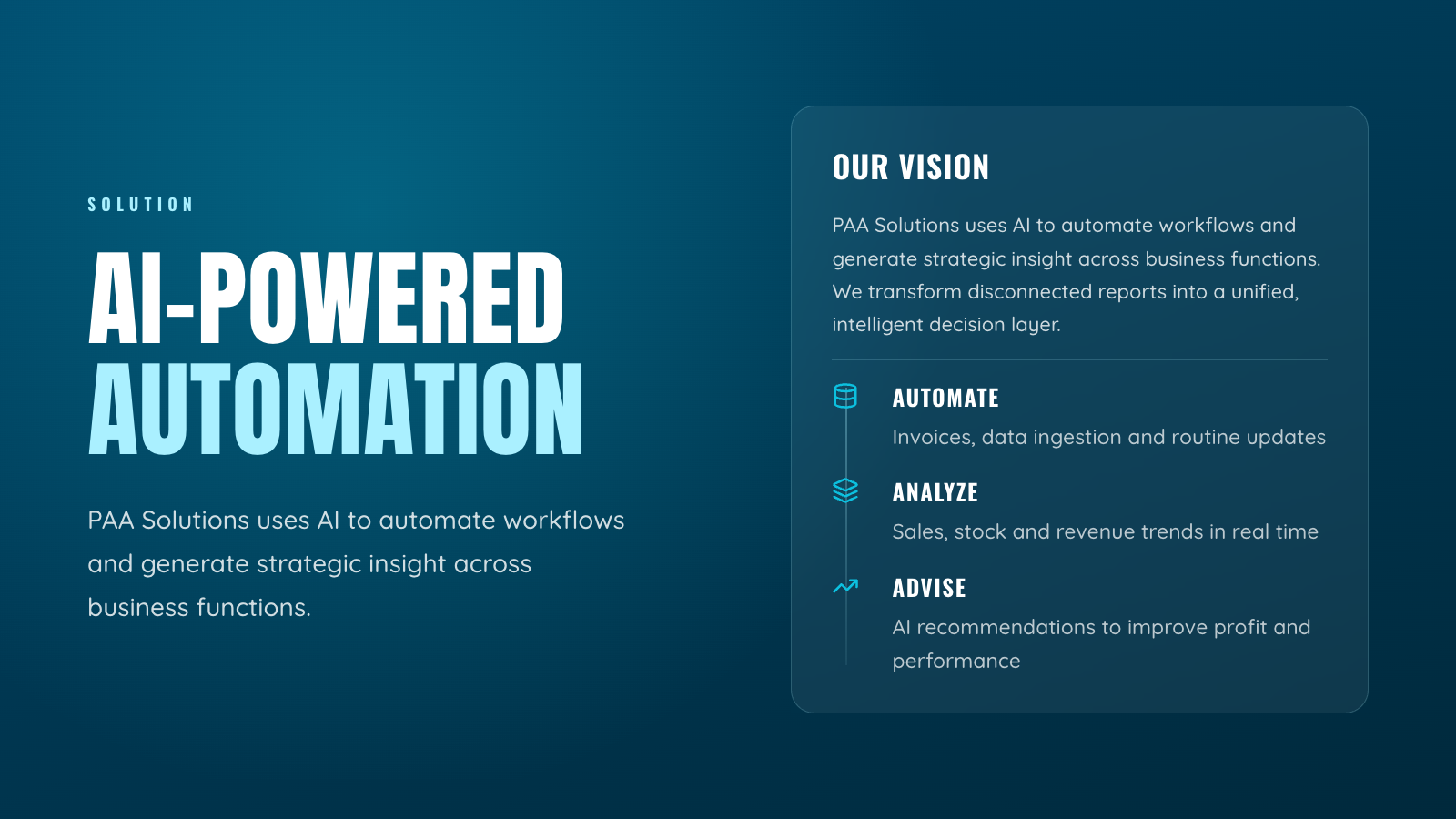 SOLUTION

AI-POWERED AUTOMATION

PAA Solutions uses AI to automate workflows and generate strategic insight across business functions.

OUR VISION

PAA Solutions uses AI to automate workflows and generate strategic insight across business functions. We transform disconnected reports into a unified, intelligent decision layer.

AUTOMATE

Invoices, data ingestion and routine updates

ANALYZE

Sales, stock and revenue trends in real time

ADVISE

AI recommendations to improve profit and performance